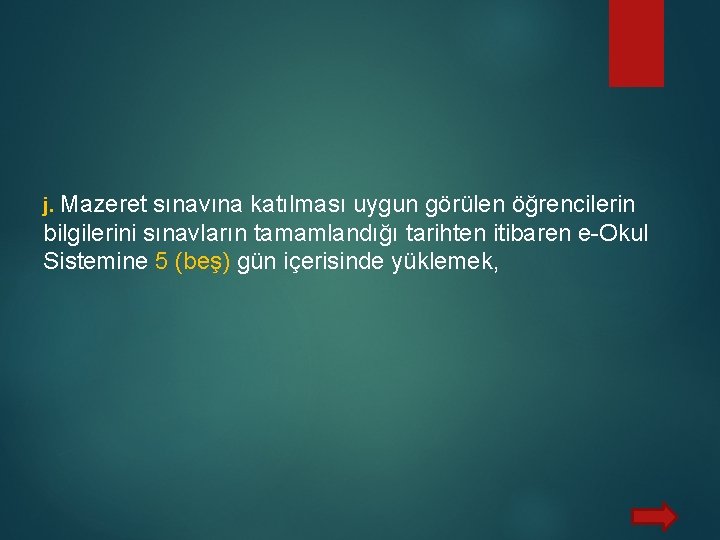 j. Mazeret sınavına katılması uygun görülen öğrencilerin bilgilerini sınavların tamamlandığı tarihten itibaren e-Okul Sistemine 5 (beş) gün içerisinde yüklemek,